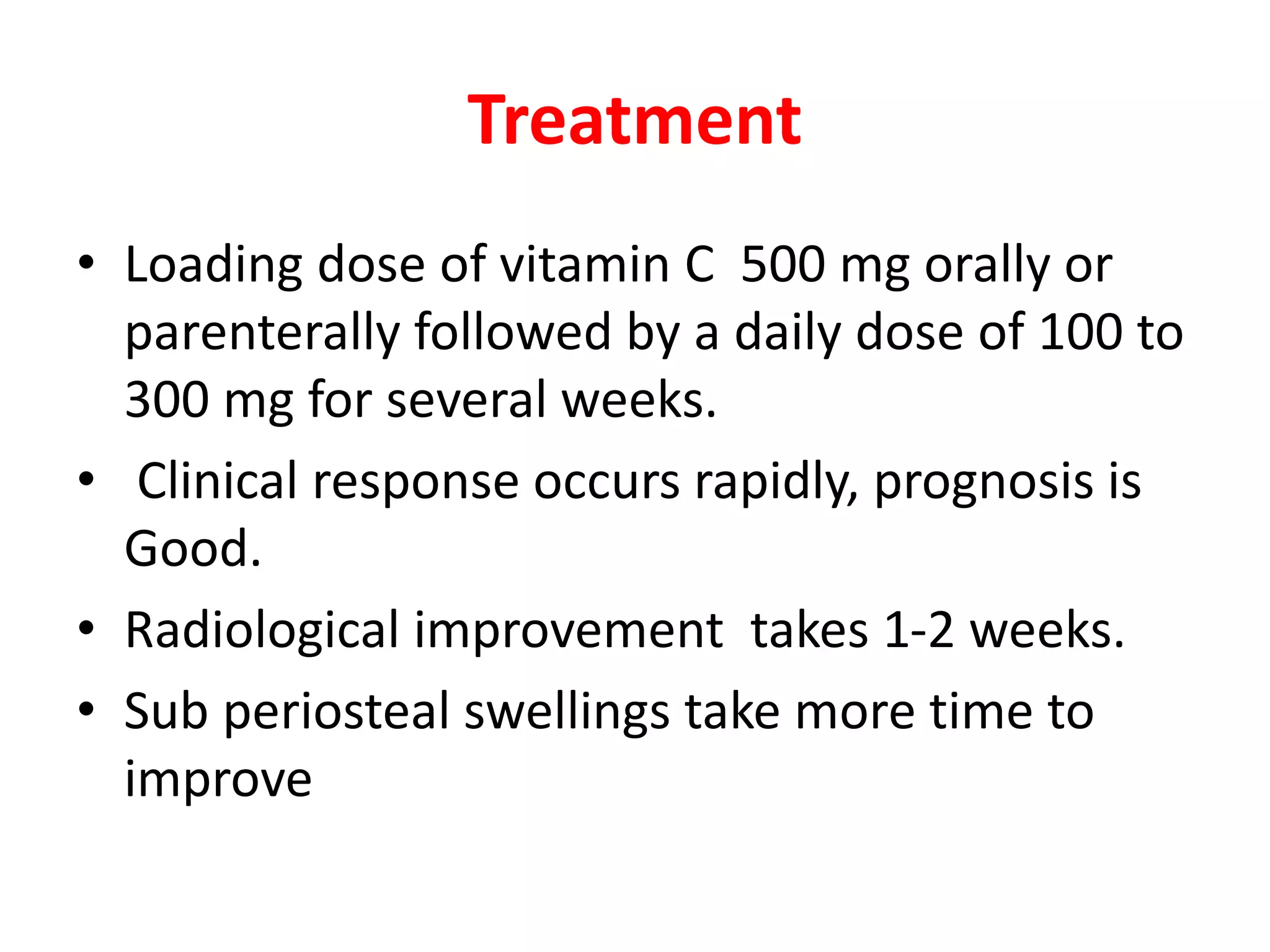 Treatment

• Loading dose of vitamin C 500 mg orally or parenterally followed by a daily dose of 100 to 300 mg for several weeks.
• Clinical response occurs rapidly, prognosis is Good.
• Radiological improvement takes 1-2 weeks.
• Sub periosteal swellings take more time to improve